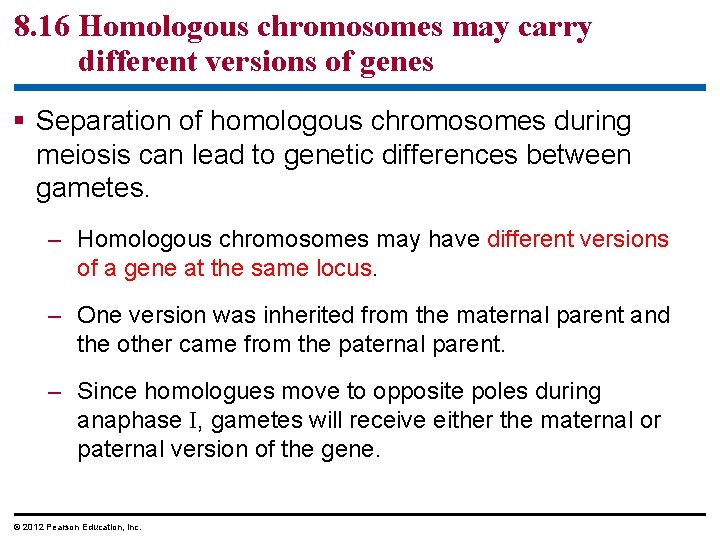 8.16 Homologous chromosomes may carry different versions of genes

▪ Separation of homologous chromosomes during meiosis can lead to genetic differences between gametes.

– Homologous chromosomes may have different versions of a gene at the same locus.

– One version was inherited from the maternal parent and the other came from the paternal parent.

– Since homologues move to opposite poles during anaphase I, gametes will receive either the maternal or paternal version of the gene.

© 2012 Pearson Education, Inc.